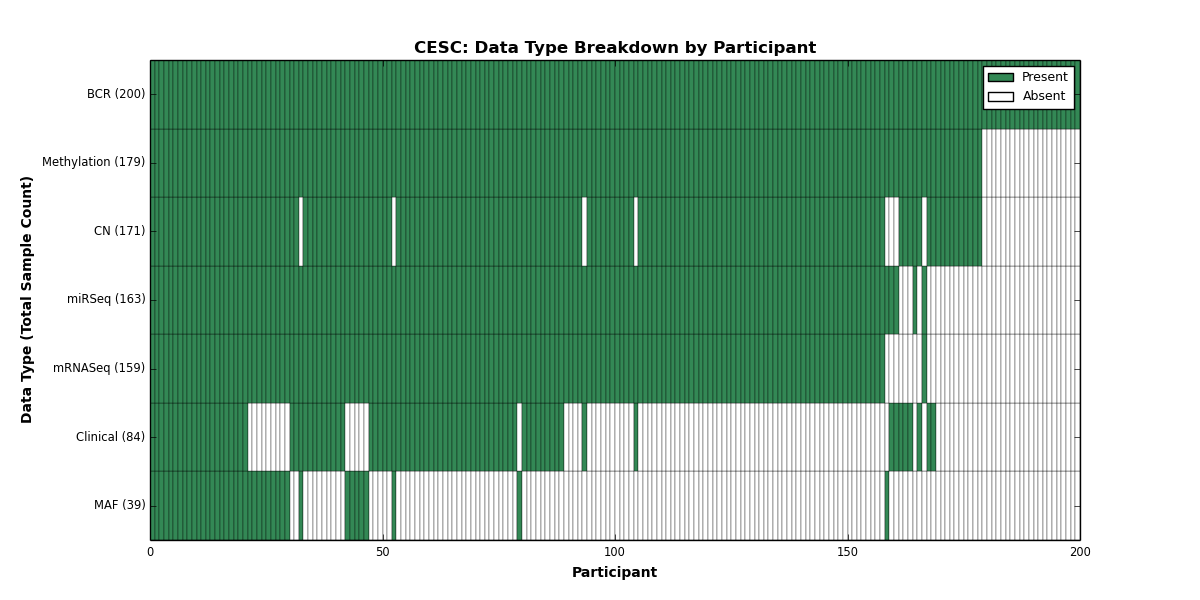 CESC: Data Type Breakdown by Participant

Present
Absent

Data Type (Total Sample Count)

BCR (200)
Methylation (179)
CN (171)
miRSeq (163)
mRNASeq (159)
Clinical (84)
MAF (39)

0
50
100
150
200

Participant